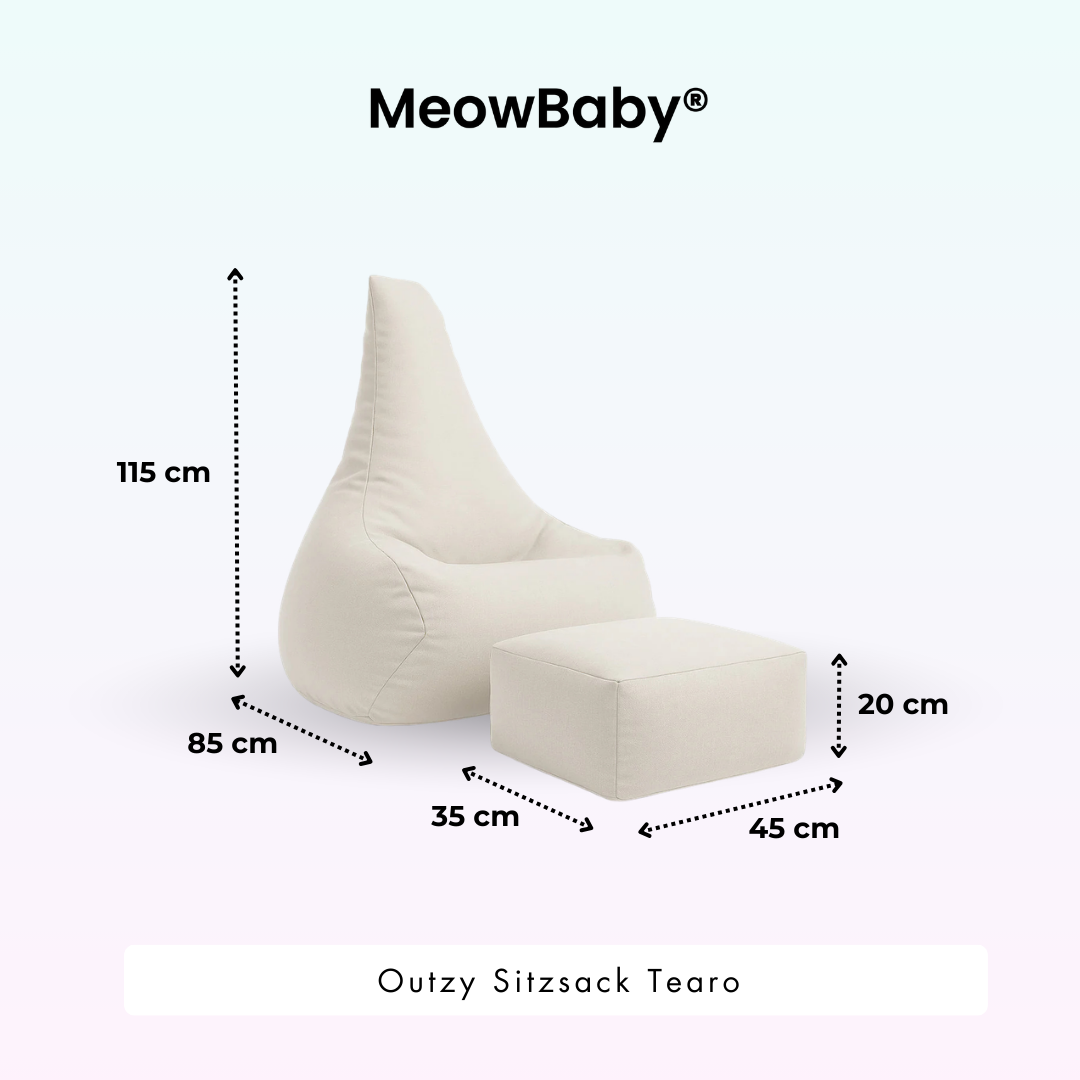 MeowBaby®

115 cm

85 cm

20 cm

35 cm

45 cm

Outzy Sitzsack Tearo